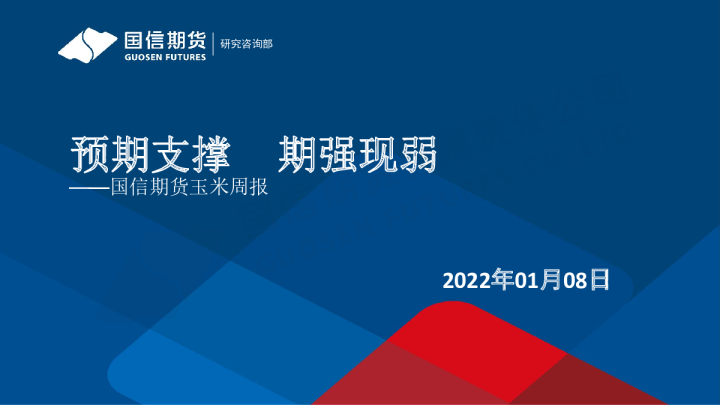 国信期货
GUOSEN FUTURES
研究咨询部

预期支撑 期强现弱
——国信期货玉米周报

2022年01月08日